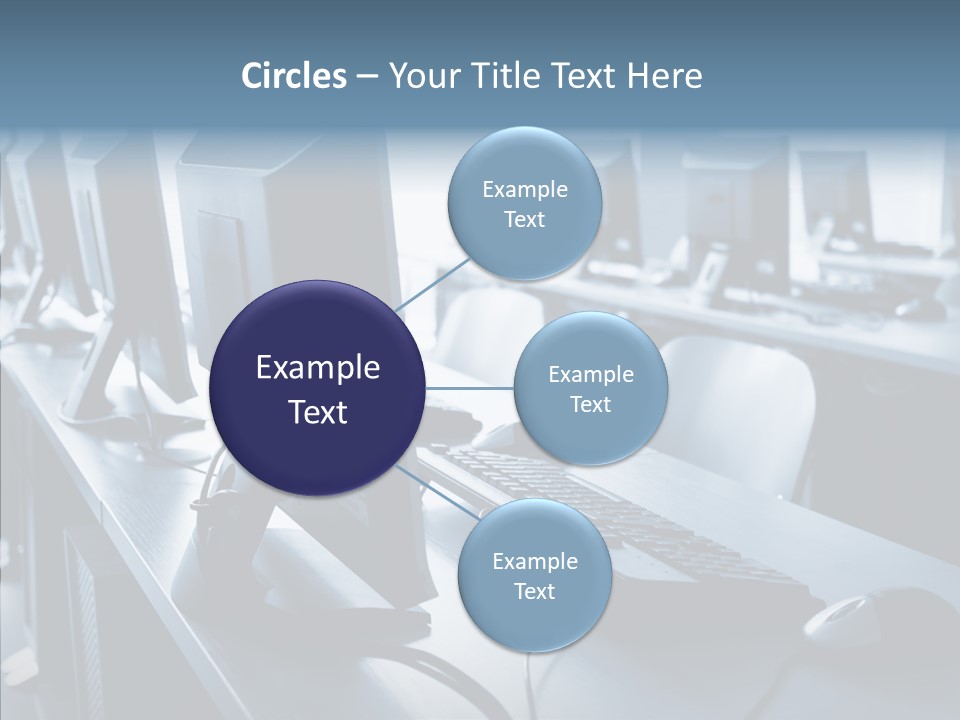 Circles – Your Title Text Here

Example Text

Example Text

Example Text

Example Text